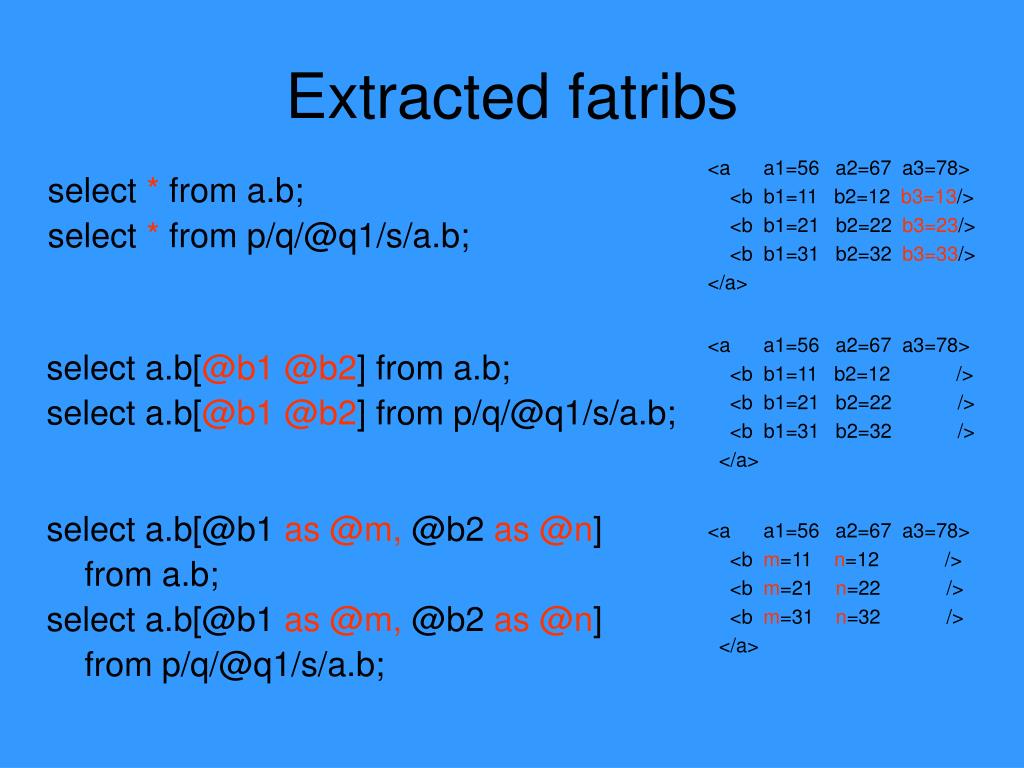 Extracted fatribs

select * from a.b;
select * from p/q/@q1/s/a.b;

<a a1=56 a2=67 a3=78>
<b b1=11 b2=12 b3=13/>
<b b1=21 b2=22 b3=23/>
<b b1=31 b2=32 b3=33/>
</a>

select a.b[@b1 @b2] from a.b;
select a.b[@b1 @b2] from p/q/@q1/s/a.b;

<a a1=56 a2=67 a3=78>
<b b1=11 b2=12 />
<b b1=21 b2=22 />
<b b1=31 b2=32 />
</a>

select a.b[@b1 as @m, @b2 as @n] from a.b;
select a.b[@b1 as @m, @b2 as @n] from p/q/@q1/s/a.b;

<a a1=56 a2=67 a3=78>
<b m=11 n=12 />
<b m=21 n=22 />
<b m=31 n=32 />
</a>